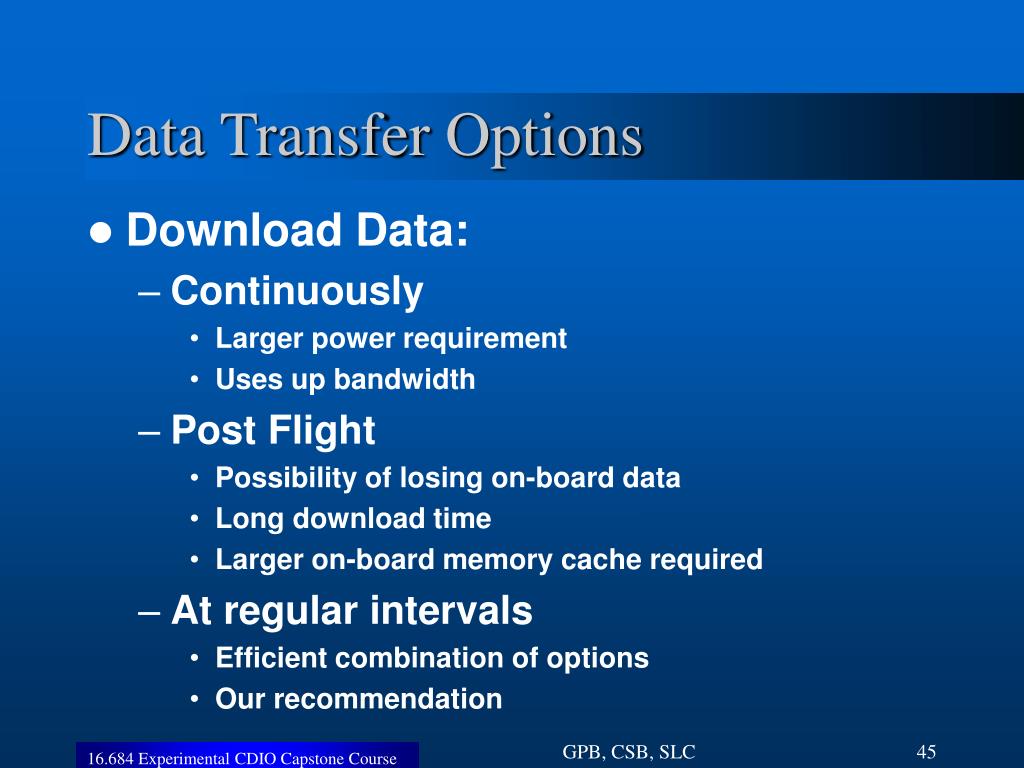 Data Transfer Options

● Download Data:

– Continuously

• Larger power requirement
• Uses up bandwidth

– Post Flight

• Possibility of losing on-board data
• Long download time
• Larger on-board memory cache required

– At regular intervals

• Efficient combination of options
• Our recommendation

16.684 Experimental CDIO Capstone Course

GPB, CSB, SLC

45